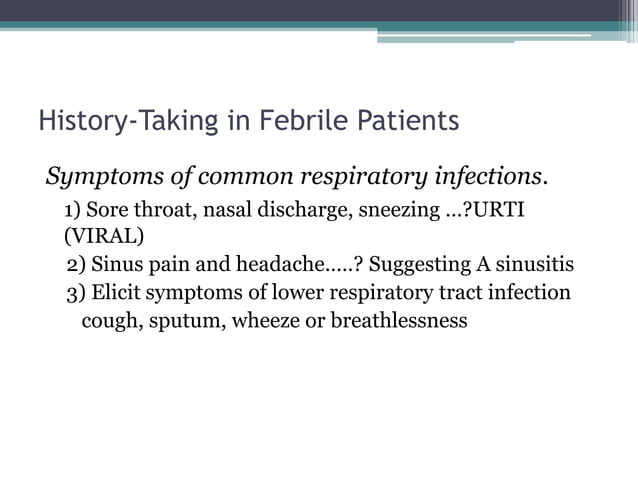 History-Taking in Febrile Patients

Symptoms of common respiratory infections.

1) Sore throat, nasal discharge, sneezing …?URTI (VIRAL)

2) Sinus pain and headache…..? Suggesting A sinusitis

3) Elicit symptoms of lower respiratory tract infection cough, sputum, wheeze or breathlessness